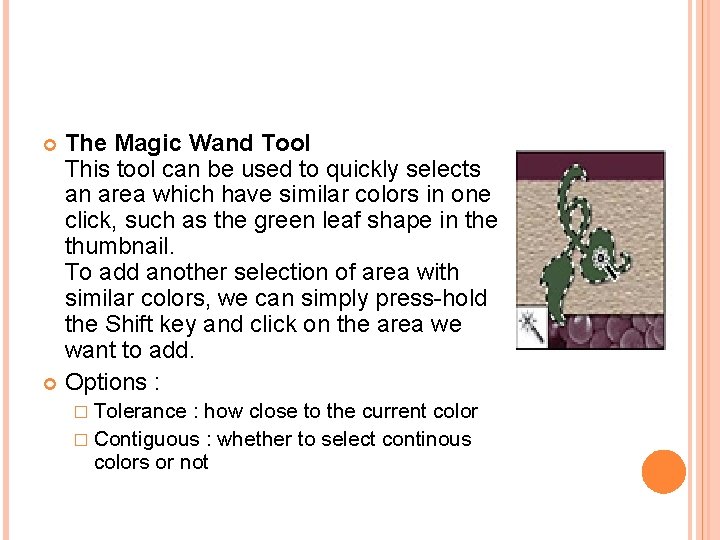 The Magic Wand Tool
This tool can be used to quickly selects an area which have similar colors in one click, such as the green leaf shape in the thumbnail.
To add another selection of area with similar colors, we can simply press-hold the Shift key and click on the area we want to add.

Options :

Tolerance : how close to the current color

Contiguous : whether to select continous colors or not